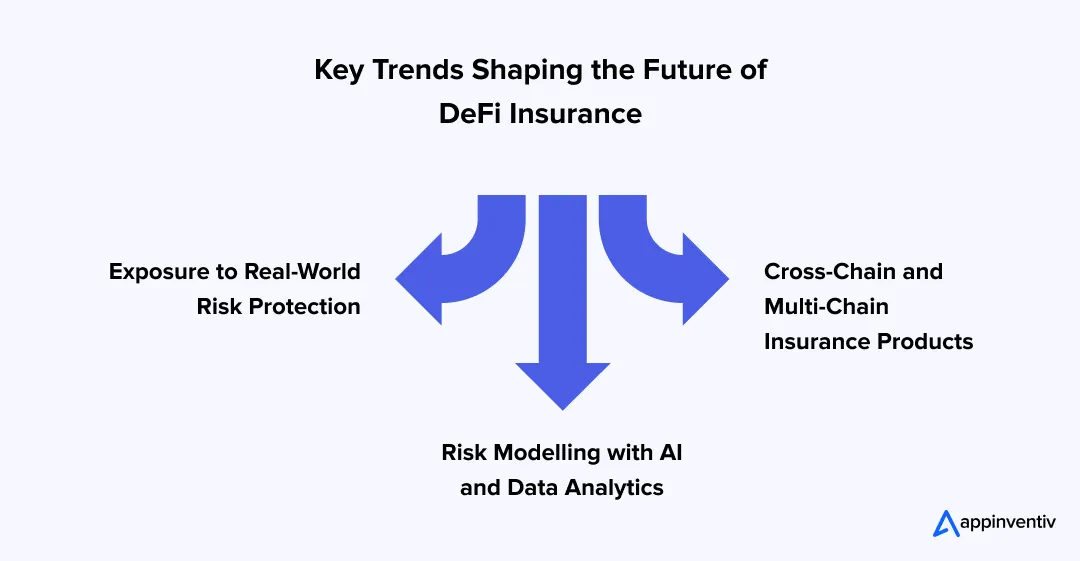 Key Trends Shaping the Future of DeFi Insurance

Exposure to Real-World Risk Protection

Cross-Chain and Multi-Chain Insurance Products

Risk Modelling with AI and Data Analytics

appinventiv